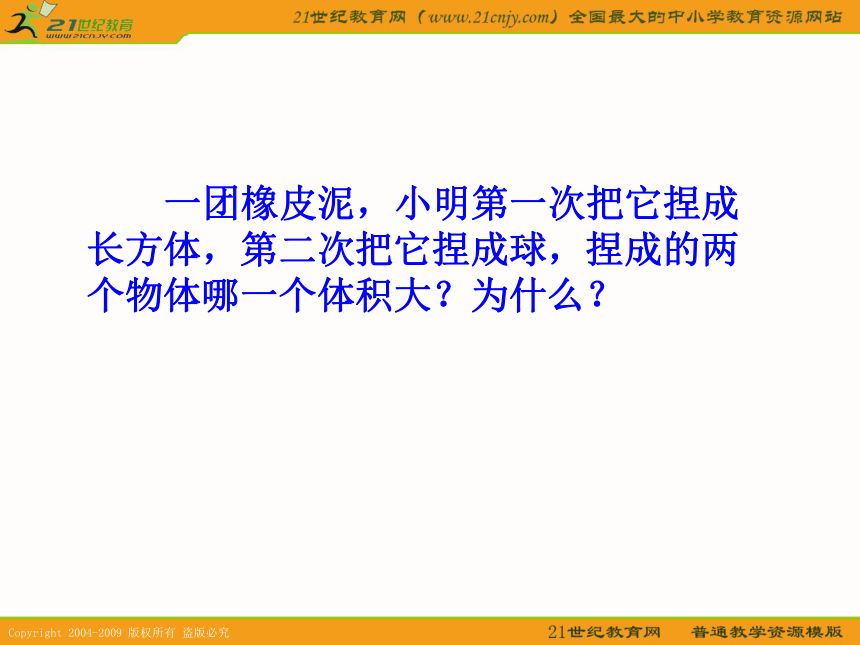 21世纪教育
www.21cnjy.com

21世纪教育网（www.21cnjy.com）全国最大的中小学教育资源网站

一团橡皮泥，小明第一次把它捏成长方体，第二次把它捏成球，捏成的两个物体哪一个体积大？为什么？

Copyright 2004-2009 版权所有 盗版必究

21世纪教育网 普通教学资源模版